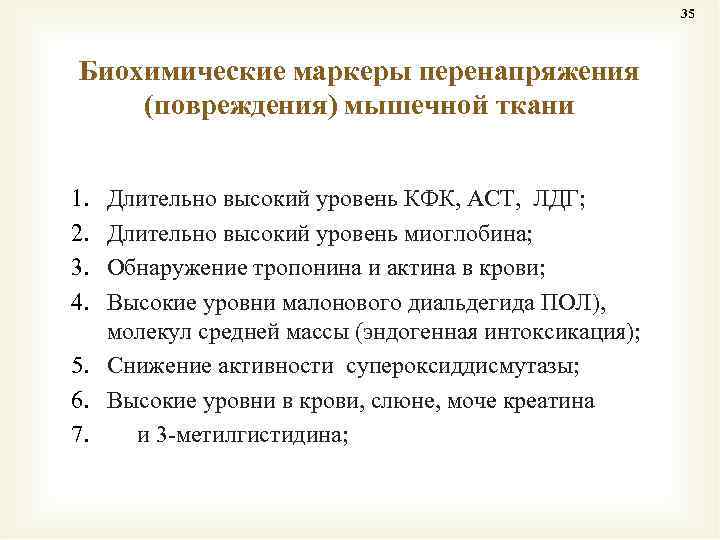 35

Биохимические маркеры перенапряжения (повреждения) мышечной ткани

1. Длительно высокий уровень КФК, АСТ, ЛДГ;
2. Длительно высокий уровень миоглобина;
3. Обнаружение тропонина и актина в крови;
4. Высокие уровни малонового диальдегида ПОЛ), молекул средней массы (эндогенная интоксикация);
5. Снижение активности супероксиддисмутазы;
6. Высокие уровни в крови, слюне, моче креатина
7. и 3-метилгистидина;